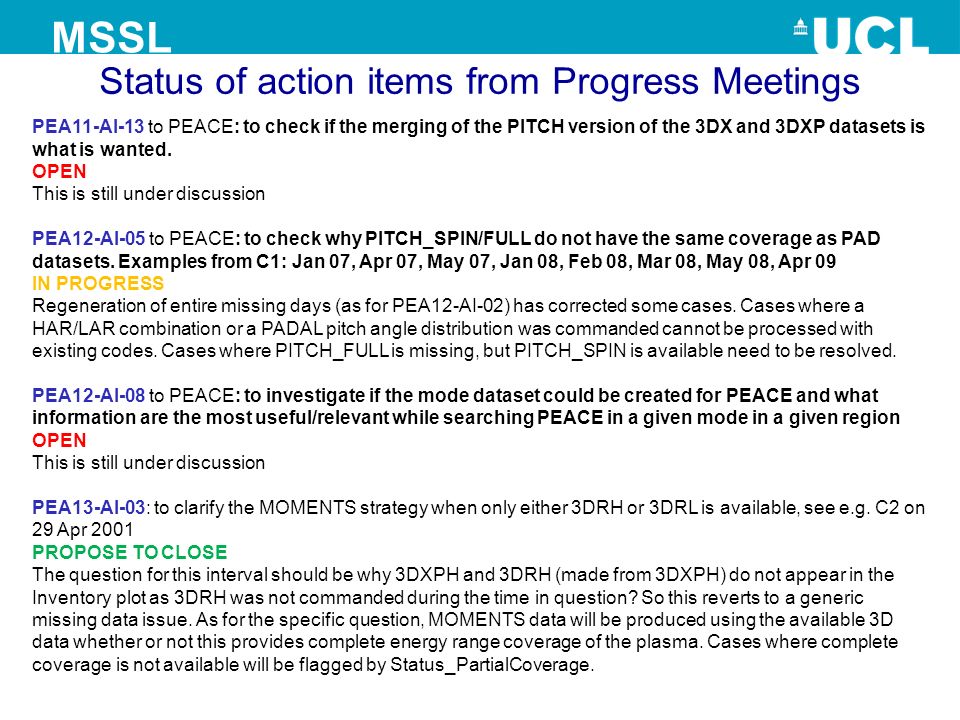 MSSL

UCL

Status of action items from Progress Meetings

PEA11-AI-13 to PEACE: to check if the merging of the PITCH version of the 3DX and 3DXP datasets is what is wanted.
OPEN
This is still under discussion

PEA12-AI-05 to PEACE: to check why PITCH_SPIN/FULL do not have the same coverage as PAD datasets. Examples from C1: Jan 07, Apr 07, May 07, Jan 08, Feb 08, Mar 08, May 08, Apr 09
IN PROGRESS
Regeneration of entire missing days (as for PEA12-AI-02) has corrected some cases. Cases where a HAR/LAR combination or a PADAL pitch angle distribution was commanded cannot be processed with existing codes. Cases where PITCH_FULL is missing, but PITCH_SPIN is available need to be resolved.

PEA12-AI-08 to PEACE: to investigate if the mode dataset could be created for PEACE and what information are the most useful/relevant while searching PEACE in a given mode in a given region
OPEN
This is still under discussion

PEA13-AI-03: to clarify the MOMENTS strategy when only either 3DRH or 3DRL is available, see e.g. C2 on 29 Apr 2001
PROPOSE TO CLOSE
The question for this interval should be why 3DXPH and 3DRH (made from 3DXPH) do not appear in the Inventory plot as 3DRH was not commanded during the time in question? So this reverts to a generic missing data issue. As for the specific question, MOMENTS data will be produced using the available 3D data whether or not this provides complete energy range coverage of the plasma. Cases where complete coverage is not available will be flagged by Status_PartialCoverage.